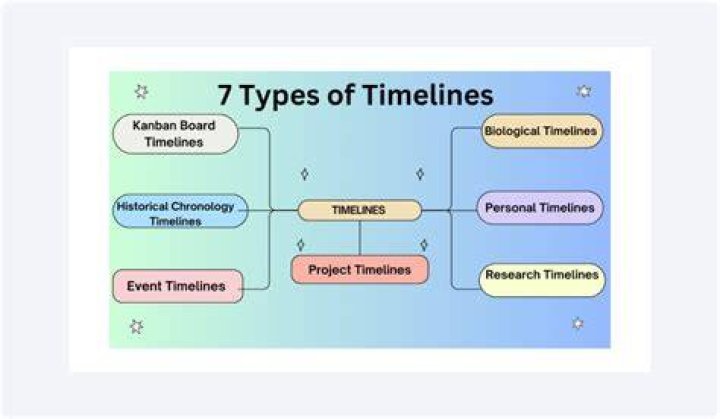 7 Types of Timelines

Kanban Board Timelines

Historical Chronology Timelines

Event Timelines

TIMELINES

Project Timelines

Biological Timelines

Personal Timelines

Research Timelines